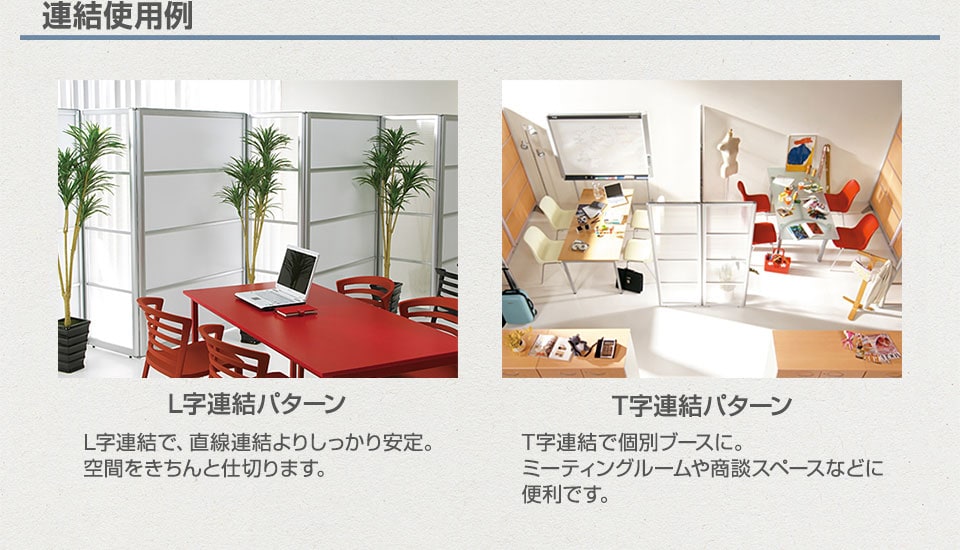 連結使用例

L字連結パターン

L字連結で、直線連結よりしっかり安定。空間をきちんと仕切ります。

T字連結パターン

T字連結で個別ブースに。ミーティングルームや商談スペースなどに便利です。